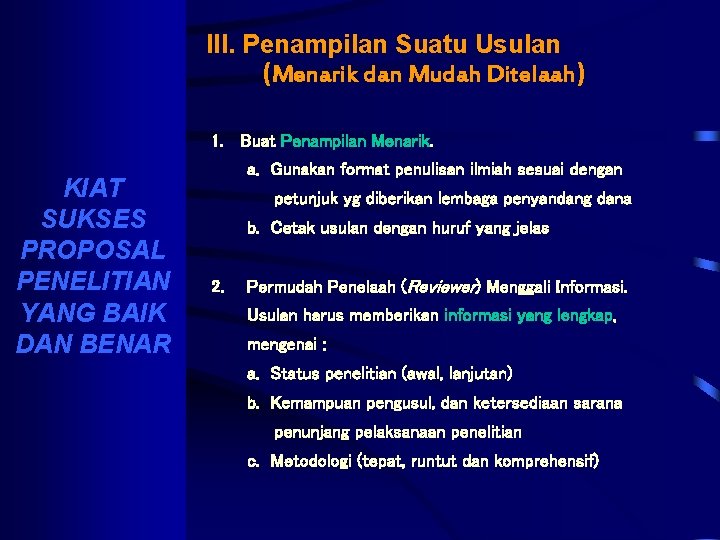 KIAT SUKSES PROPOSAL PENELITIAN YANG BAIK DAN BENAR

III. Penampilan Suatu Usulan
(Menarik dan Mudah Ditelaah)

1. Buat Penampilan Menarik.
a. Gunakan format penulisan ilmiah sesuai dengan petunjuk yg diberikan lembaga penyandang dana
b. Cetak usulan dengan huruf yang jelas

2. Permudah Penelaah (Reviewer) Menggali Informasi. Usulan harus memberikan informasi yang lengkap, mengenai :
a. Status penelitian (awal, lanjutan)
b. Kemampuan pengusul, dan ketersediaan sarana penunjang pelaksanaan penelitian
c. Metodologi (tepat, runtut dan komprehensif)